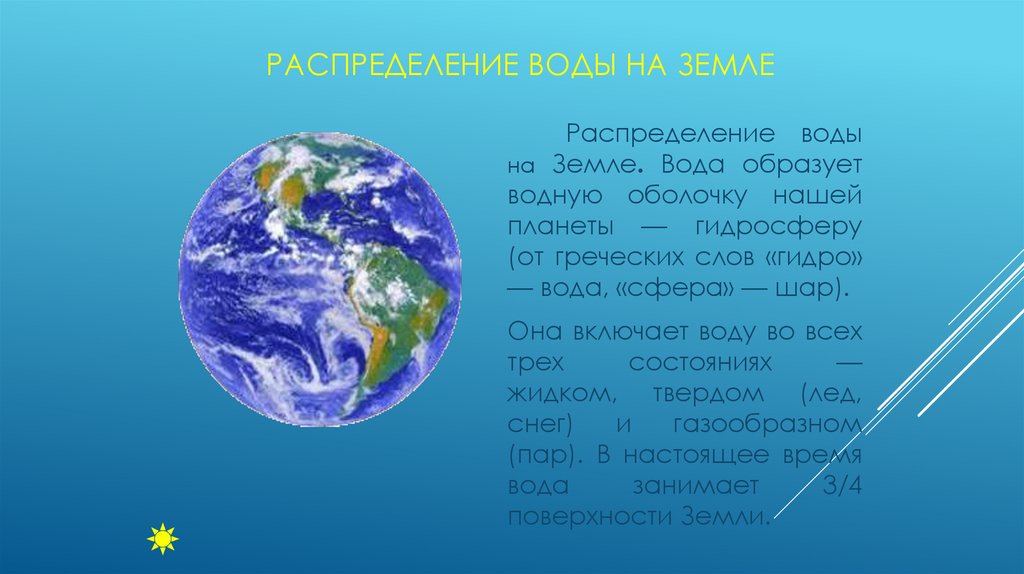 РАСПРЕДЕЛЕНИЕ ВОДЫ НА ЗЕМЛЕ

Распределение воды на Земле. Вода образует водную оболочку нашей планеты — гидросферу (от греческих слов «гидро» — вода, «сфера» — шар).

Она включает воду во всех трех состояниях — жидком, твердом (лед, снег) и газообразном (пар). В настоящее время вода занимает 3/4 поверхности Земли.